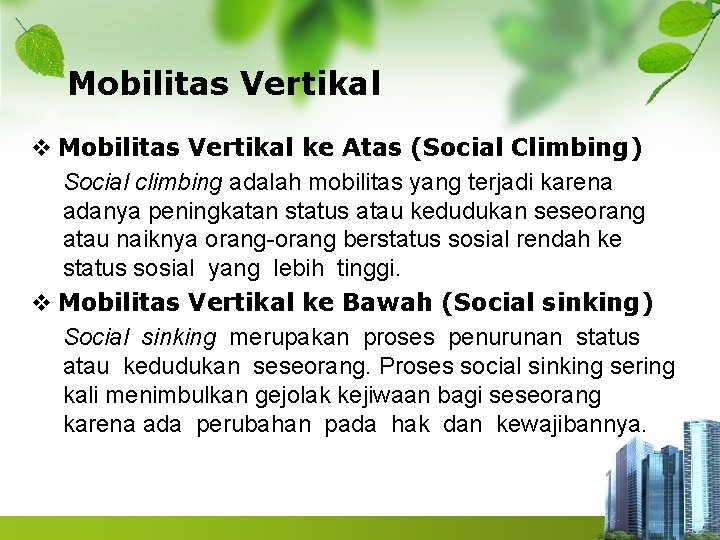 Mobilitas Vertikal

❖ Mobilitas Vertikal ke Atas (Social Climbing)

Social climbing adalah mobilitas yang terjadi karena adanya peningkatan status atau kedudukan seseorang atau naiknya orang-orang berstatus sosial rendah ke status sosial yang lebih tinggi.

❖ Mobilitas Vertikal ke Bawah (Social sinking)

Social sinking merupakan proses penurunan status atau kedudukan seseorang. Proses social sinking sering kali menimbulkan gejolak kejiwaan bagi seseorang karena ada perubahan pada hak dan kewajibannya.